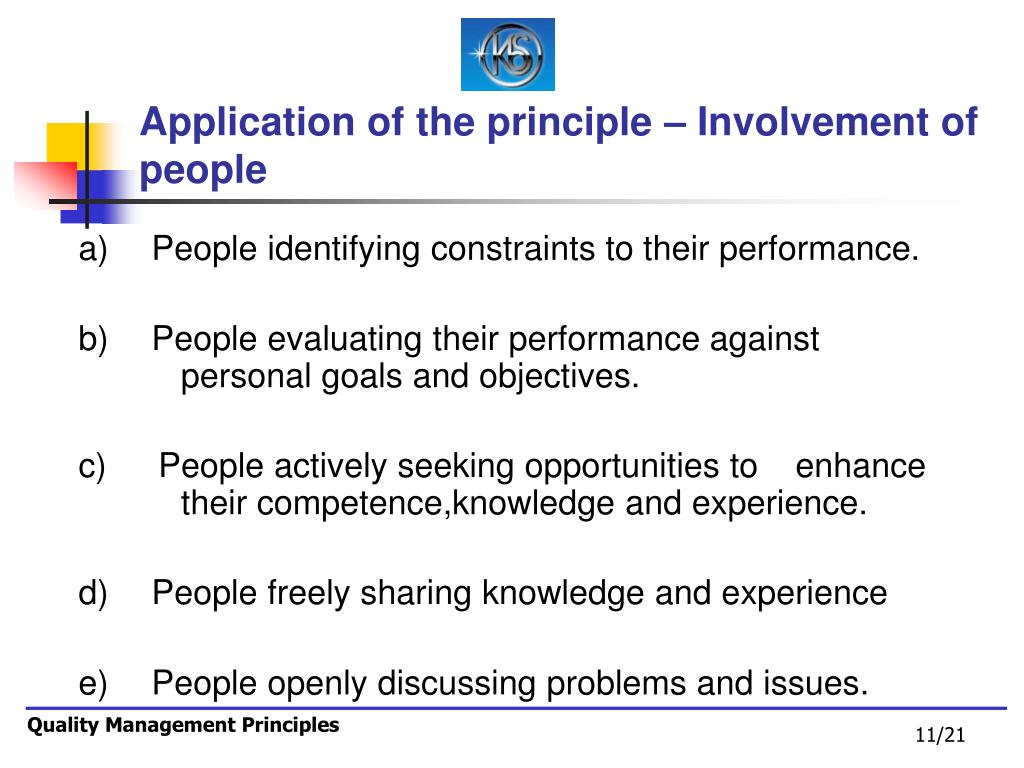 KS

Application of the principle – Involvement of people

a) People identifying constraints to their performance.

b) People evaluating their performance against personal goals and objectives.

c) People actively seeking opportunities to enhance their competence,knowledge and experience.

d) People freely sharing knowledge and experience

e) People openly discussing problems and issues.

Quality Management Principles

11/21